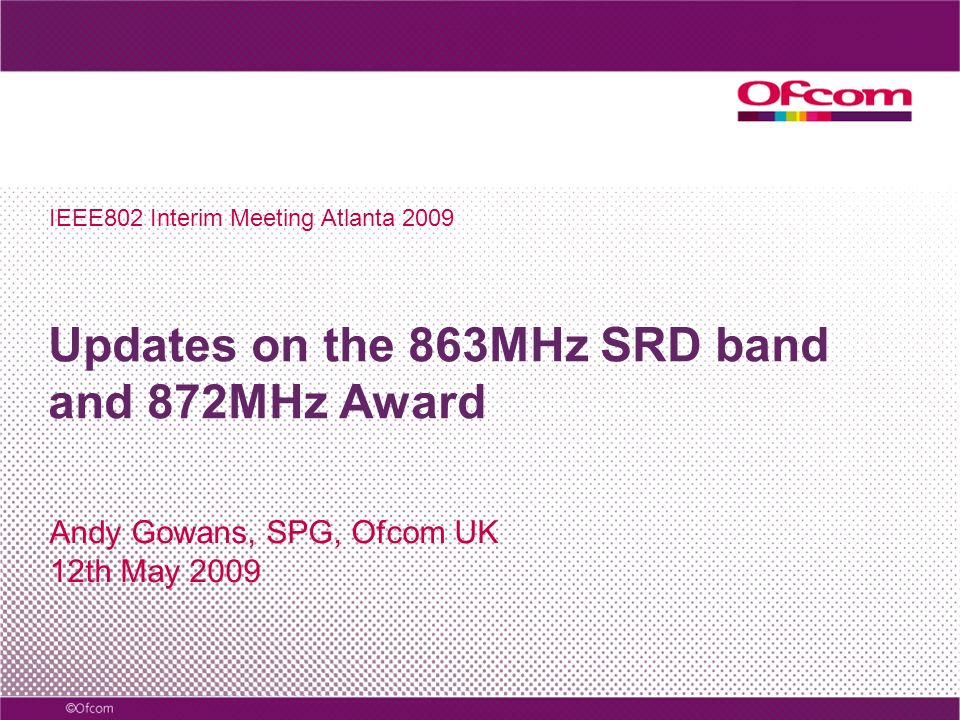 Ofcom

IEEE802 Interim Meeting Atlanta 2009

Updates on the 863MHz SRD band and 872MHz Award

Andy Gowans, SPG, Ofcom UK
12th May 2009

©Ofcom